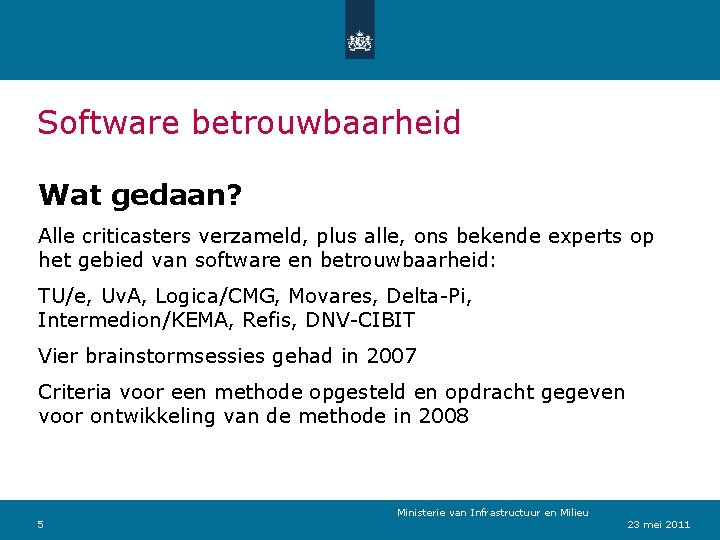 Software betrouwbaarheid

Wat gedaan?

Alle criticasters verzameld, plus alle, ons bekende experts op het gebied van software en betrouwbaarheid:

TU/e, UvA, Logica/CMG, Movares, Delta-Pi, Intermedion/KEMA, Refis, DNV-CIBIT

Vier brainstormsessies gehad in 2007

Criteria voor een methode opgesteld en opdracht gegeven voor ontwikkeling van de methode in 2008

Ministerie van Infrastructuur en Milieu

5

23 mei 2011